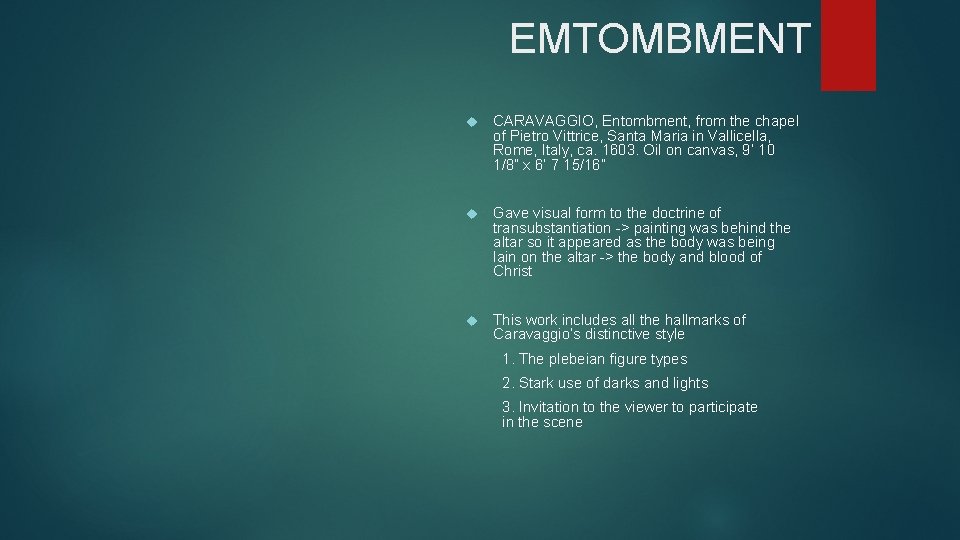 EMTOMBMENT

CARAVAGGIO, Entombment, from the chapel of Pietro Vittrice, Santa Maria in Vallicella, Rome, Italy, ca. 1603. Oil on canvas, 9' 10 1/8" x 6' 7 15/16"

Gave visual form to the doctrine of transubstantiation -> painting was behind the altar so it appeared as the body was being lain on the altar -> the body and blood of Christ

This work includes all the hallmarks of Caravaggio's distinctive style

1. The plebeian figure types

2. Stark use of darks and lights

3. Invitation to the viewer to participate in the scene